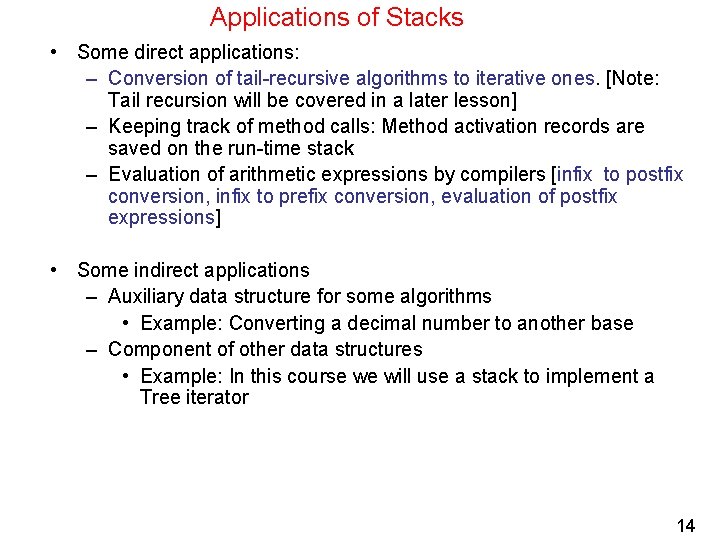 Applications of Stacks

• Some direct applications:
  – Conversion of tail-recursive algorithms to iterative ones. [Note: Tail recursion will be covered in a later lesson]
  – Keeping track of method calls: Method activation records are saved on the run-time stack
  – Evaluation of arithmetic expressions by compilers [infix to postfix conversion, infix to prefix conversion, evaluation of postfix expressions]

• Some indirect applications
  – Auxiliary data structure for some algorithms
    • Example: Converting a decimal number to another base
  – Component of other data structures
    • Example: In this course we will use a stack to implement a Tree iterator

14